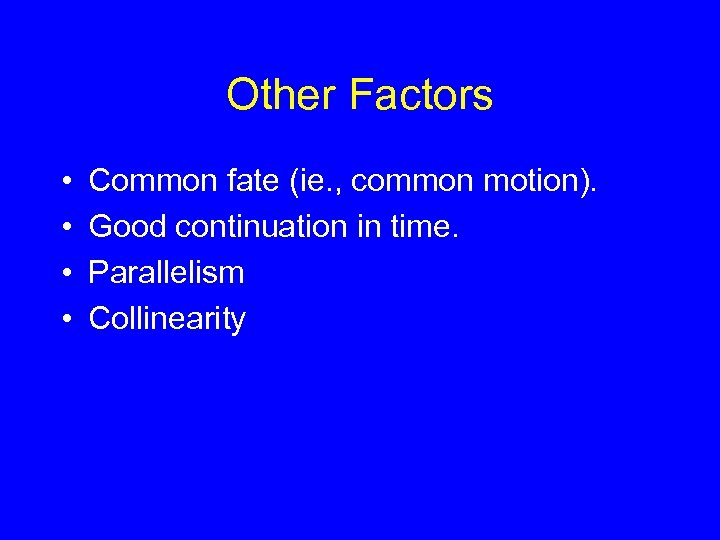 Other Factors

• Common fate (ie., common motion).
• Good continuation in time.
• Parallelism
• Collinearity